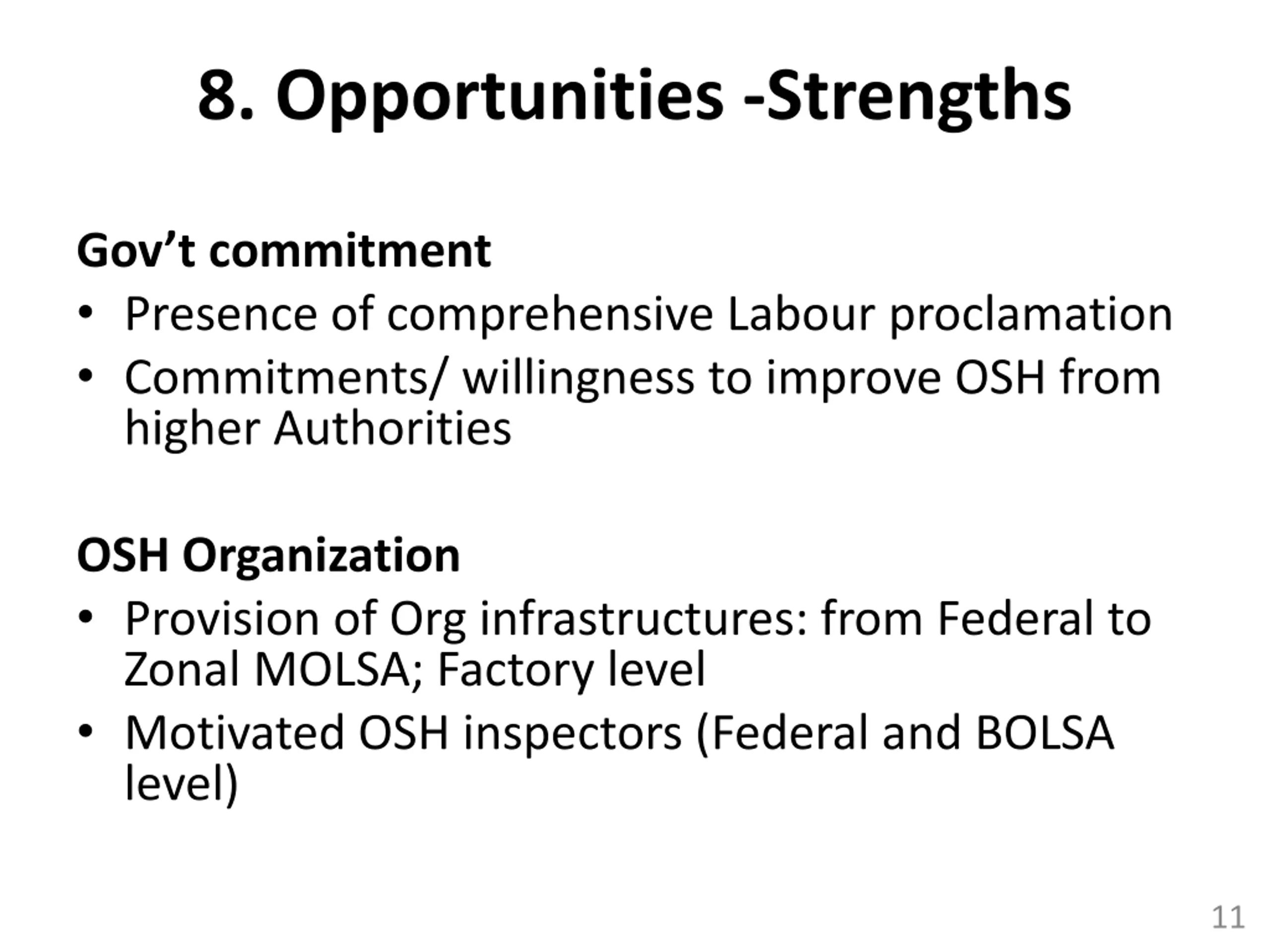 8. Opportunities -Strengths

Gov’t commitment

• Presence of comprehensive Labour proclamation
• Commitments/ willingness to improve OSH from higher Authorities

OSH Organization

• Provision of Org infrastructures: from Federal to Zonal MOLSA; Factory level
• Motivated OSH inspectors (Federal and BOLSA level)

11